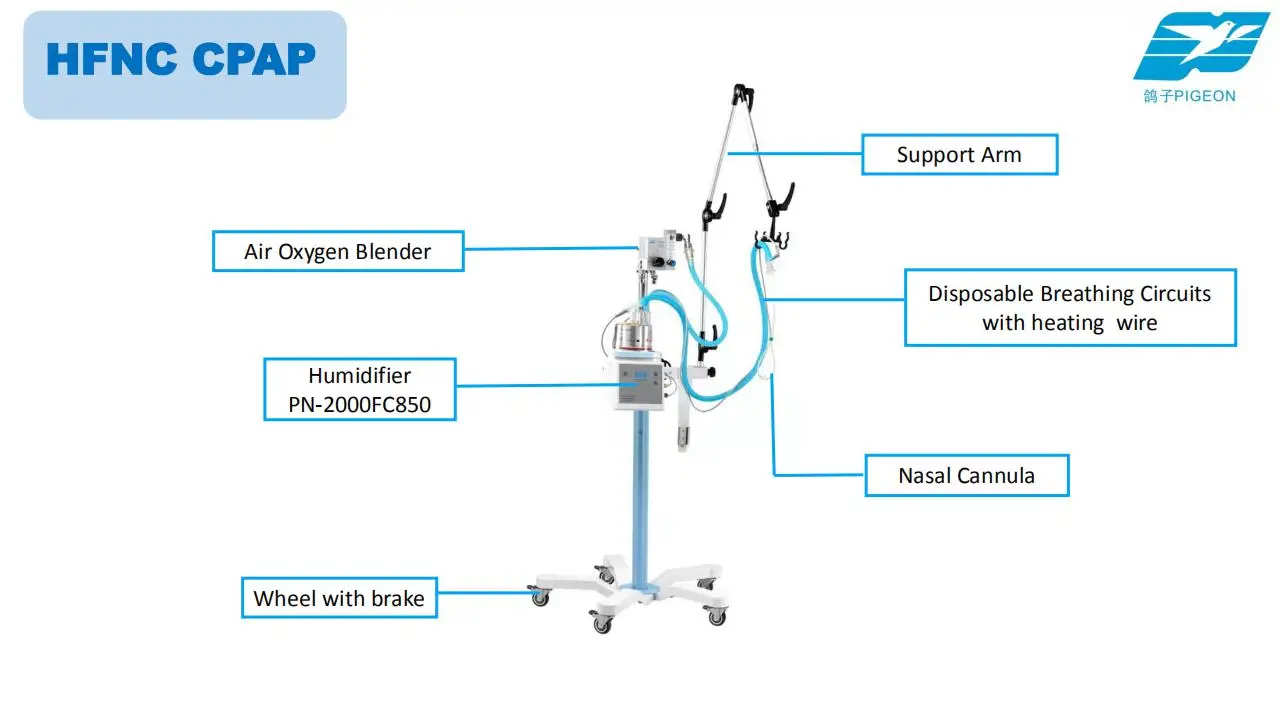 HFNC CPAP

鸽子PIGEON

Support Arm

Air Oxygen Blender

Disposable Breathing Circuits with heating wire

Humidifier PN-2000FC850

Nasal Cannula

Wheel with brake